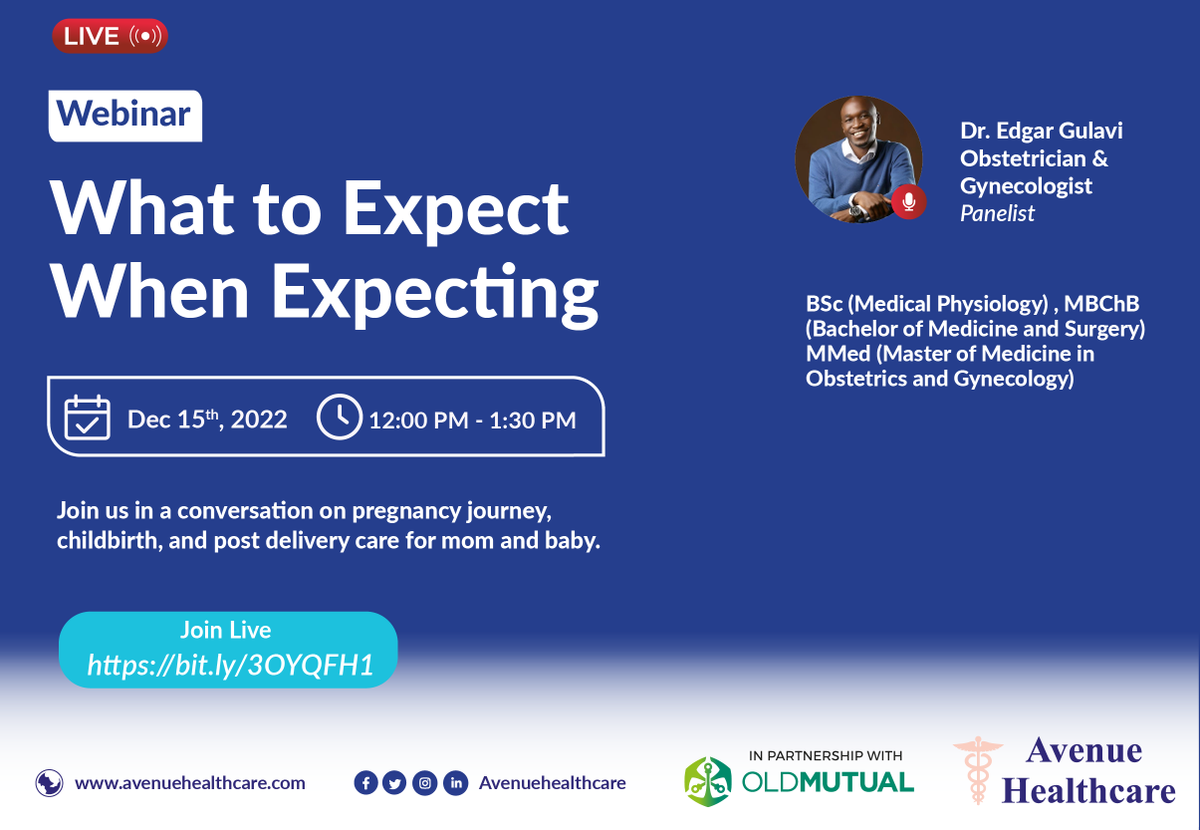 LIVE

Webinar

What to Expect When Expecting

Dec 15$^{th}$, 2022 12:00 PM - 1:30 PM

Join us in a conversation on pregnancy journey, childbirth, and post delivery care for mom and baby.

Join Live
https://bit.ly/3OYQFH1

Dr. Edgar Gulavi
Obstetrician & Gynecologist
Panelist

BSc (Medical Physiology) , MBChB (Bachelor of Medicine and Surgery) MMed (Master of Medicine in Obstetrics and Gynecology)

www.avenuehealthcare.com

Avenuehealthcare

IN PARTNERSHIP WITH
OLDMUTUAL

Avenue Healthcare